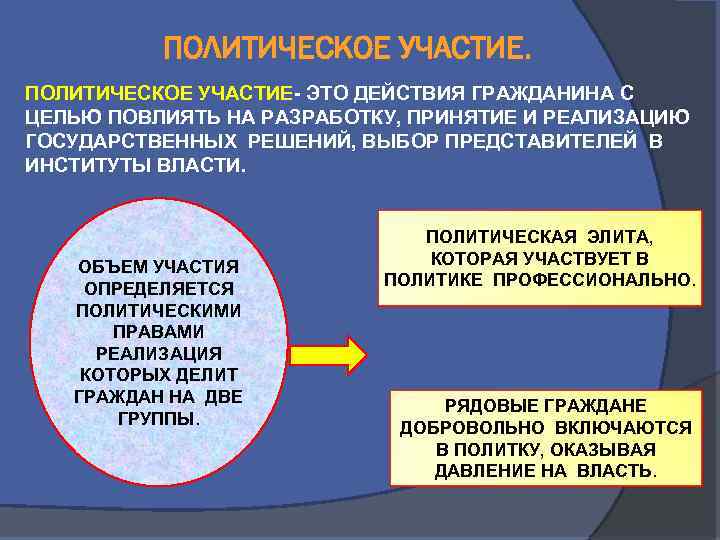 ПОЛИТИЧЕСКОЕ УЧАСТИЕ.

ПОЛИТИЧЕСКОЕ УЧАСТИЕ- ЭТО ДЕЙСТВИЯ ГРАЖДАНИНА С ЦЕЛЬЮ ПОВЛИЯТЬ НА РАЗРАБОТКУ, ПРИНЯТИЕ И РЕАЛИЗАЦИЮ ГОСУДАРСТВЕННЫХ РЕШЕНИЙ, ВЫБОР ПРЕДСТАВИТЕЛЕЙ В ИНСТИТУТЫ ВЛАСТИ.

ОБЪЕМ УЧАСТИЯ ОПРЕДЕЛЯЕТСЯ ПОЛИТИЧЕСКИМИ ПРАВАМИ РЕАЛИЗАЦИЯ КОТОРЫХ ДЕЛИТ ГРАЖДАН НА ДВЕ ГРУППЫ.

ПОЛИТИЧЕСКАЯ ЭЛИТА, КОТОРАЯ УЧАСТВУЕТ В ПОЛИТИКЕ ПРОФЕССИОНАЛЬНО.

РЯДОВЫЕ ГРАЖДАНЕ ДОБРОВОЛЬНО ВКЛЮЧАЮТСЯ В ПОЛИТКУ, ОКАЗЫВАЯ ДАВЛЕНИЕ НА ВЛАСТЬ.